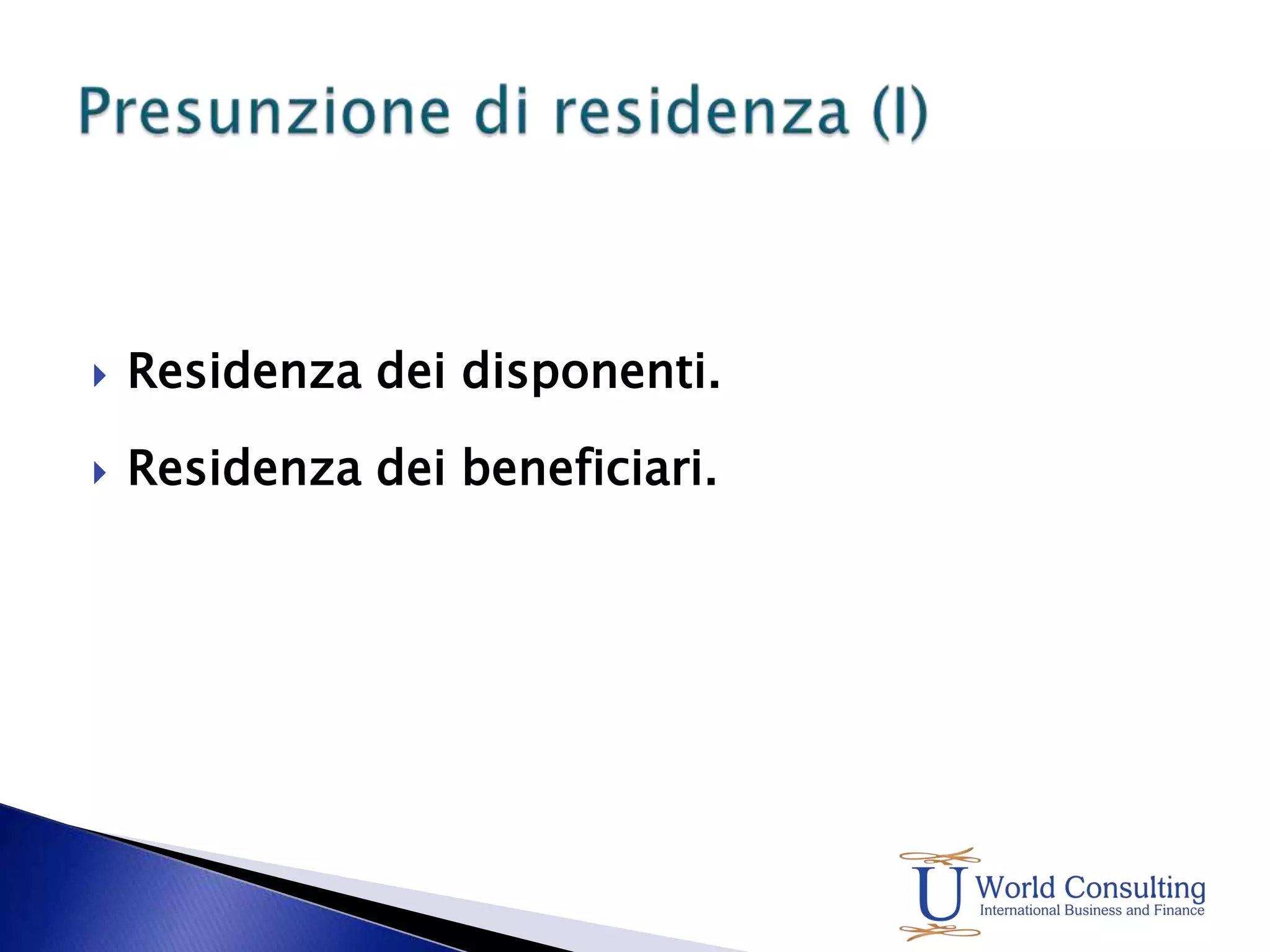 Presunzione di residenza (I)

Residenza dei disponenti.

Residenza dei beneficiari.

U World Consulting
International Business and Finance